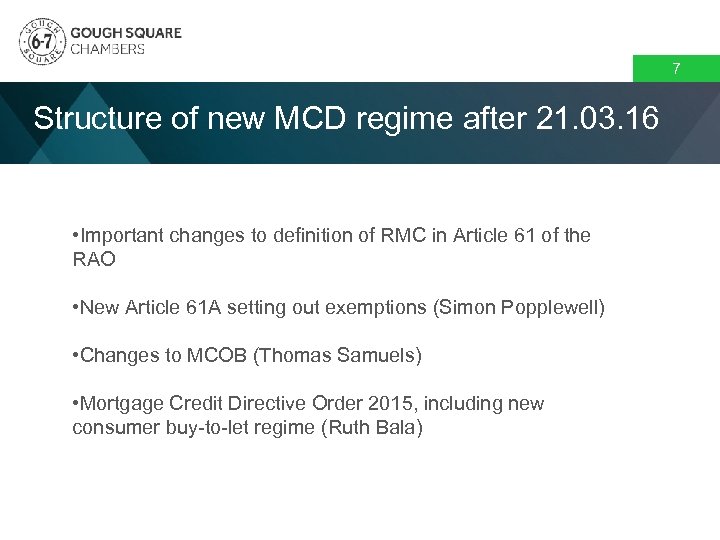 GOUGH SQUARE
6-7
GOUGH SQUARE
CHAMBERS

7

Structure of new MCD regime after 21.03.16

•Important changes to definition of RMC in Article 61 of the RAO

•New Article 61A setting out exemptions (Simon Popplewell)

•Changes to MCOB (Thomas Samuels)

•Mortgage Credit Directive Order 2015, including new consumer buy-to-let regime (Ruth Bala)